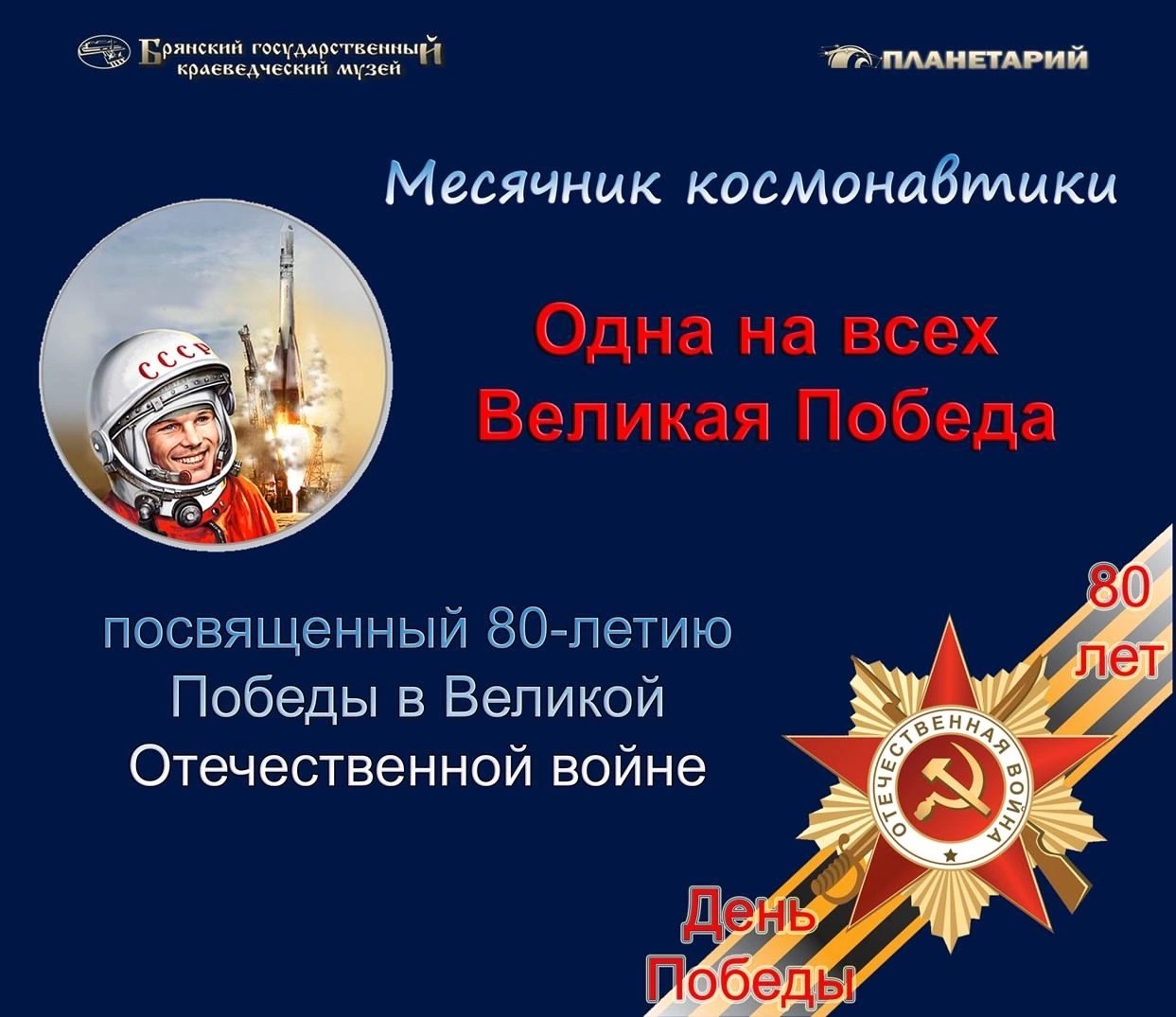 Брянский государственный краеведческий музей

ПЛАНЕТАРИЙ

Месячник космонавтики

СССР

Одна на всех Великая Победа

посвященный 80-летию Победы в Великой Отечественной войне

80 лет

ОТЕЧЕСТВЕННАЯ ВОЙНА

День Победы